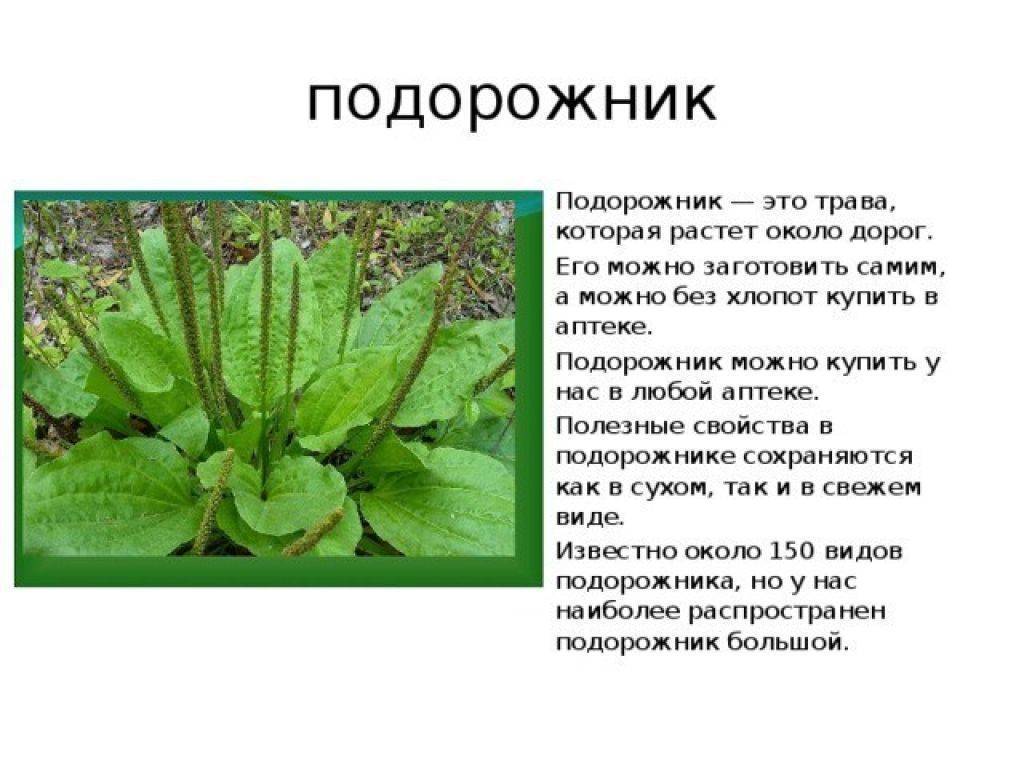 подорожник

Подорожник — это трава, которая растет около дорог.

Его можно заготовить самим, а можно без хлопот купить в аптеке.

Подорожник можно купить у нас в любой аптеке.

Полезные свойства в подорожнике сохраняются как в сухом, так и в свежем виде.

Известно около 150 видов подорожника, но у нас наиболее распространен подорожник большой.